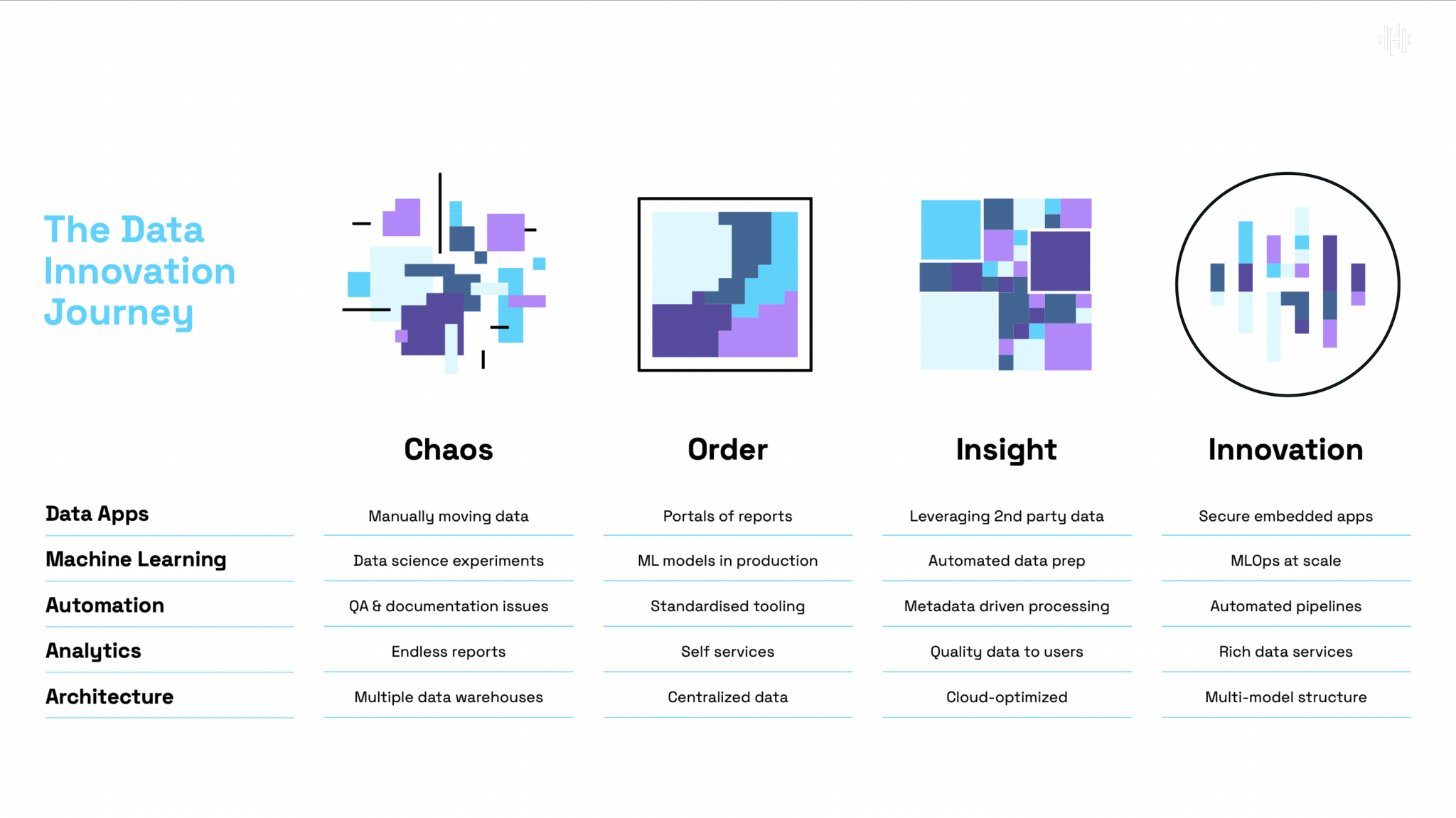 The Data Innovation Journey

|  | Chaos | Order | Insight | Innovation |
|---|---|---|---|---|
| Data Apps | Manually moving data | Portals of reports | Leveraging 2nd party data | Secure embedded apps |
| Machine Learning | Data science experiments | ML models in production | Automated data prep | MLOps at scale |
| Automation | QA & documentation issues | Standardised tooling | Metadata driven processing | Automated pipelines |
| Analytics | Endless reports | Self services | Quality data to users | Rich data services |
| Architecture | Multiple data warehouses | Centralized data | Cloud-optimized | Multi-model structure |